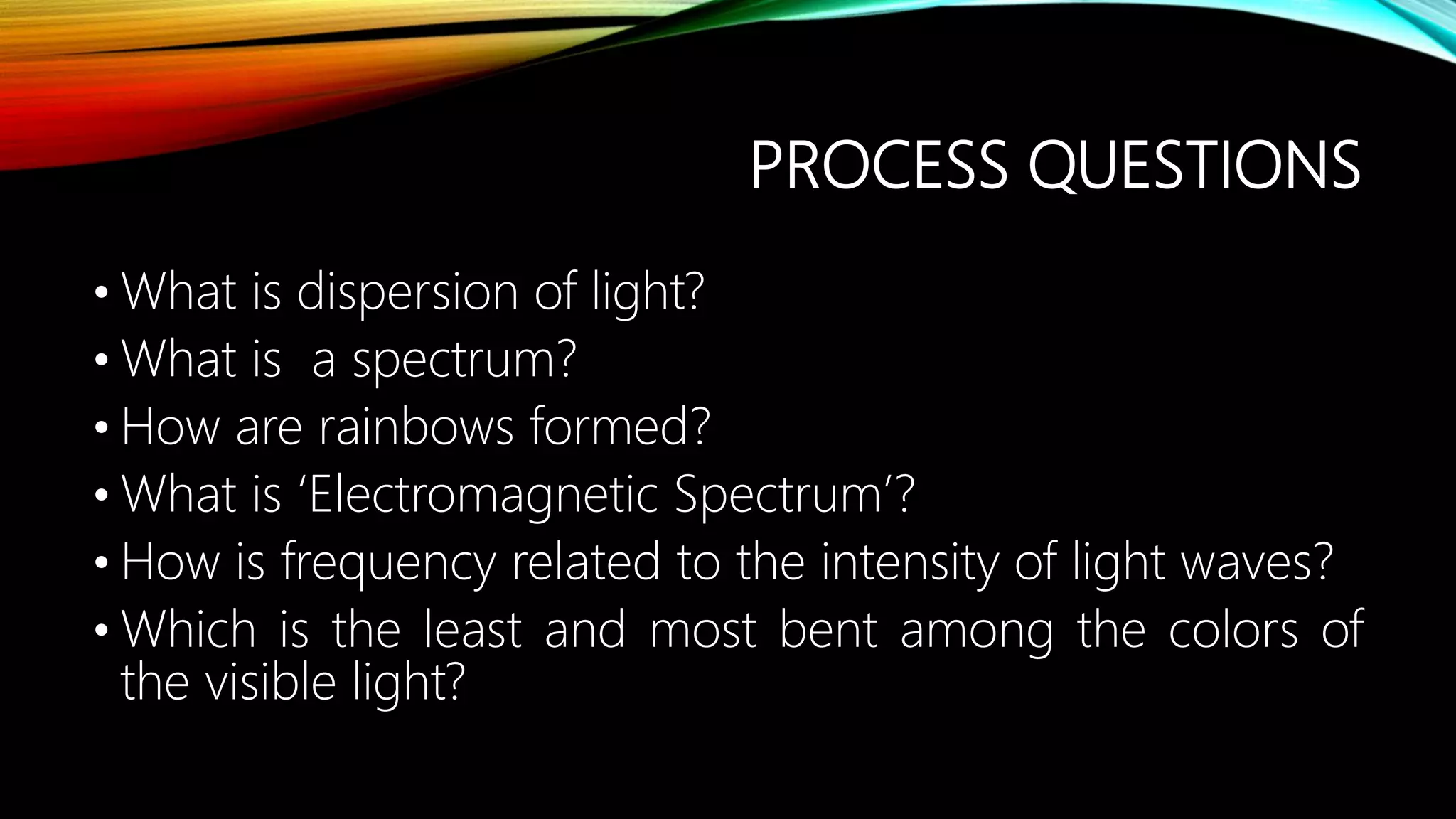 PROCESS QUESTIONS

• What is dispersion of light?
• What is  a spectrum?
• How are rainbows formed?
• What is ‘Electromagnetic Spectrum’?
• How is frequency related to the intensity of light waves?
• Which is the least and most bent among the colors of the visible light?